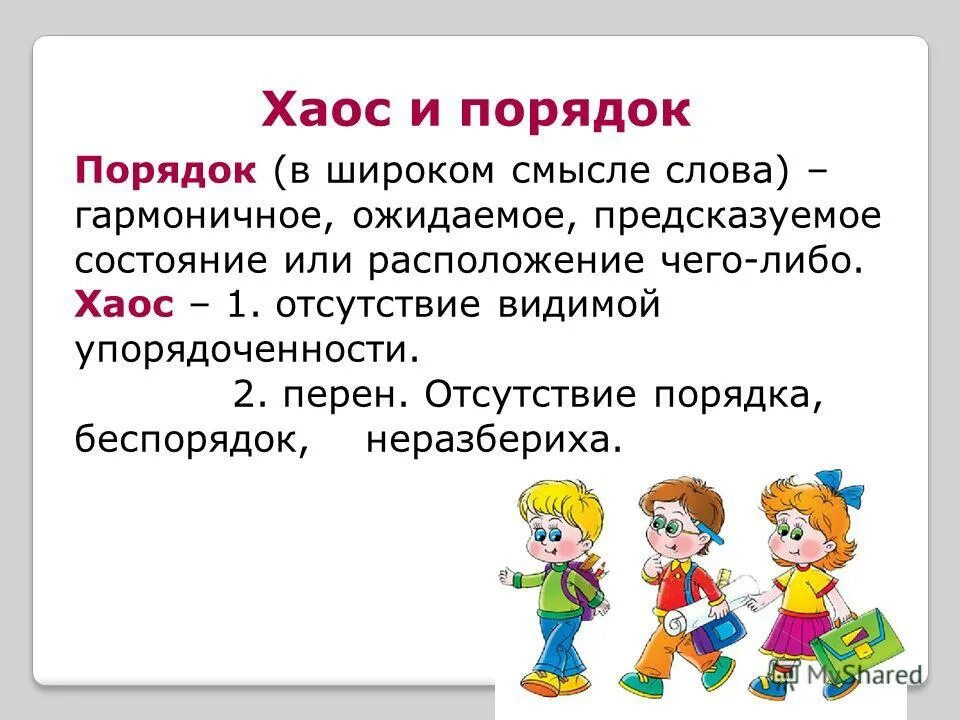 Хаос и порядок

Порядок (в широком смысле слова) – гармоничное, ожидаемое, предсказуемое состояние или расположение чего-либо.

Хаос – 1. отсутствие видимой упорядоченности.

2. перен. Отсутствие порядка, беспорядок, неразбериха.

MyShared